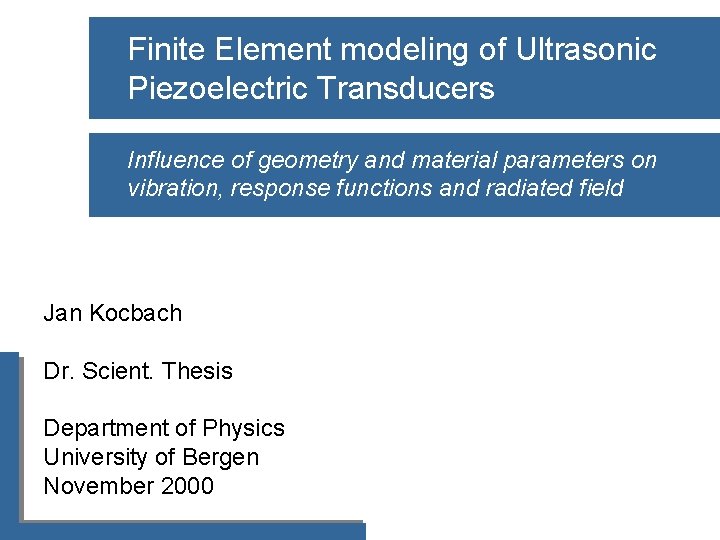 Finite Element modeling of Ultrasonic Piezoelectric Transducers

Influence of geometry and material parameters on vibration, response functions and radiated field

Jan Kocbach

Dr. Scient. Thesis

Department of Physics
University of Bergen
November 2000